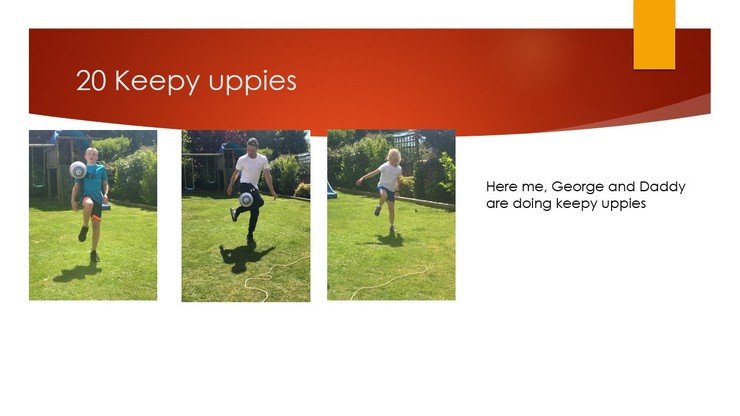 20 Keepy uppies

Here me, George and Daddy are doing keepy uppies